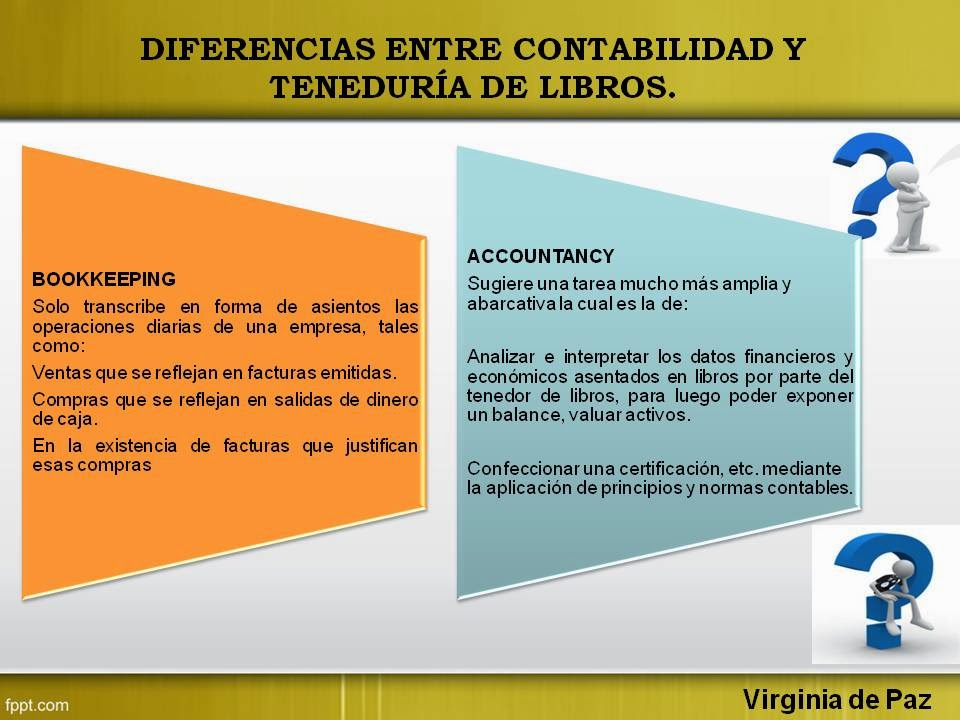 DIFERENCIAS ENTRE CONTABILIDAD Y TENEDURÍA DE LIBROS.

BOOKKEEPING

Solo transcribe en forma de asientos las operaciones diarias de una empresa, tales como:

Ventas que se reflejan en facturas emitidas.

Compras que se reflejan en salidas de dinero de caja.

En la existencia de facturas que justifican esas compras

ACCOUNTANCY

Sugiere una tarea mucho más amplia y abarcativa la cual es la de:

Analizar e interpretar los datos financieros y económicos asentados en libros por parte del tenedor de libros, para luego poder exponer un balance, valuar activos.

Confeccionar una certificación, etc. mediante la aplicación de principios y normas contables.

fppt.com

Virginia de Paz